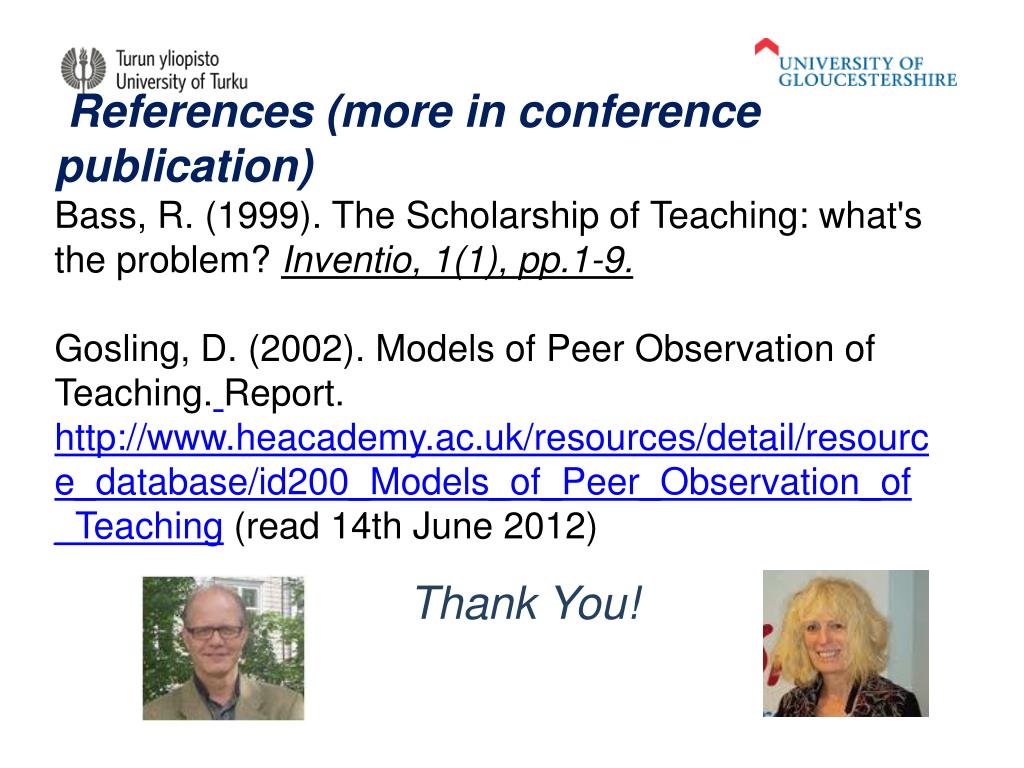 Turun yliopisto
University of Turku

UNIVERSITY OF GLOUCESTERSHIRE

References (more in conference publication)

Bass, R. (1999). The Scholarship of Teaching: what's the problem? Inventio, 1(1), pp.1-9.

Gosling, D. (2002). Models of Peer Observation of Teaching. Report. http://www.heacademy.ac.uk/resources/detail/resource_database/id200_Models_of_Peer_Observation_of_Teaching (read 14th June 2012)

Thank You!